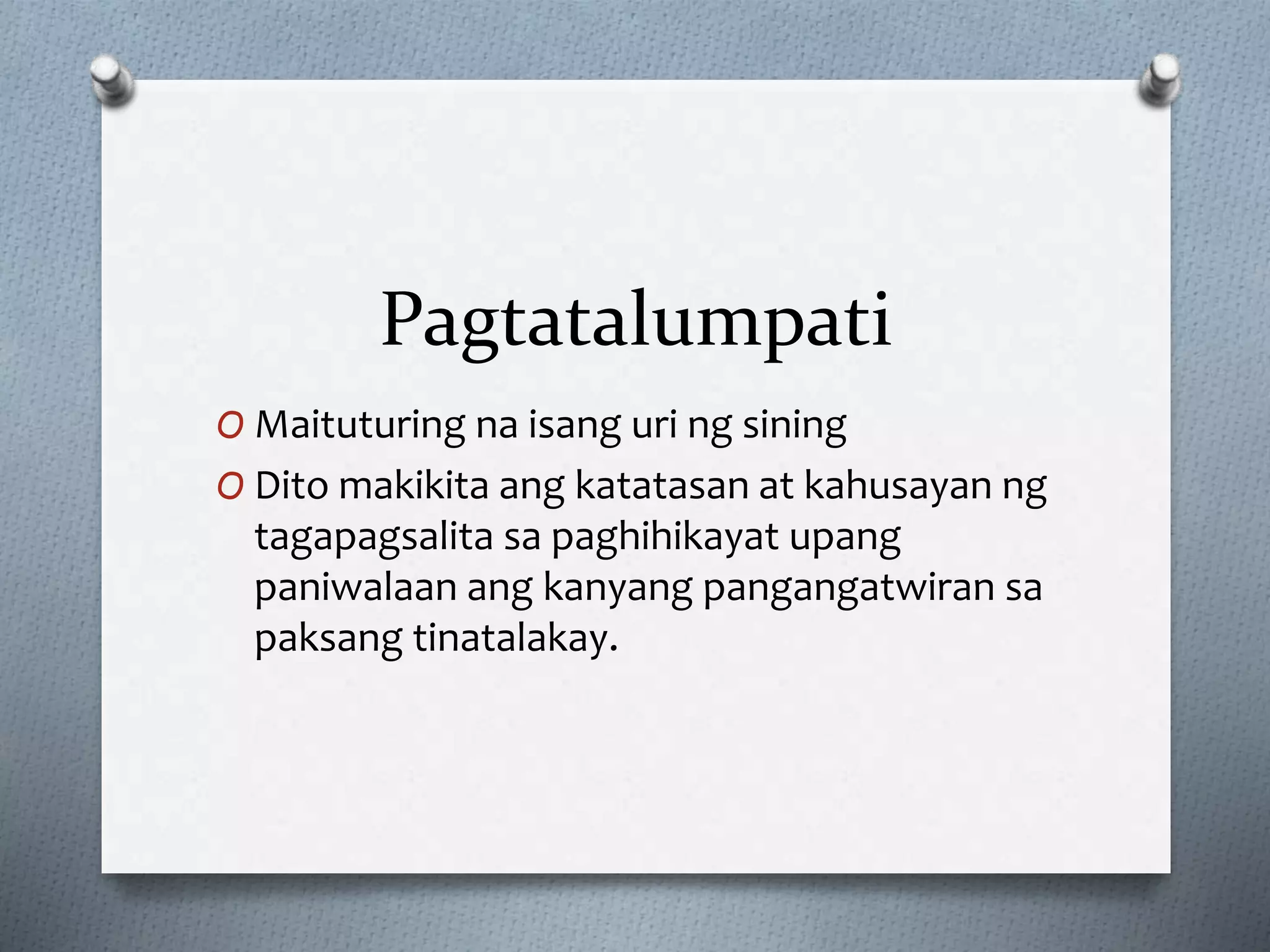 Pagtatalumpati

O Maituturing na isang uri ng sining

O Dito makikita ang katatasan at kahusayan ng tagapagsalita sa paghihikayat upang paniwalaan ang kanyang pangangatwiran sa paksang tinatalakay.